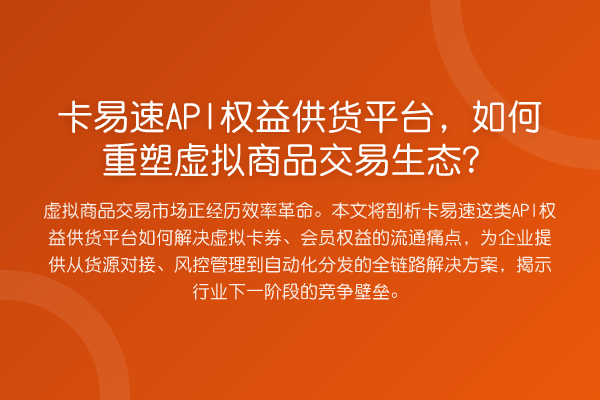 卡易速API权益供货平台，如何重塑虚拟商品交易生态？

虚拟商品交易市场正经历效率革命。本文将剖析卡易速这类API权益供货平台如何解决虚拟卡券、会员权益的流通痛点，为企业提供从货源对接、风控管理到自动化分发的全链路解决方案，揭示行业下一阶段的竞争壁垒。